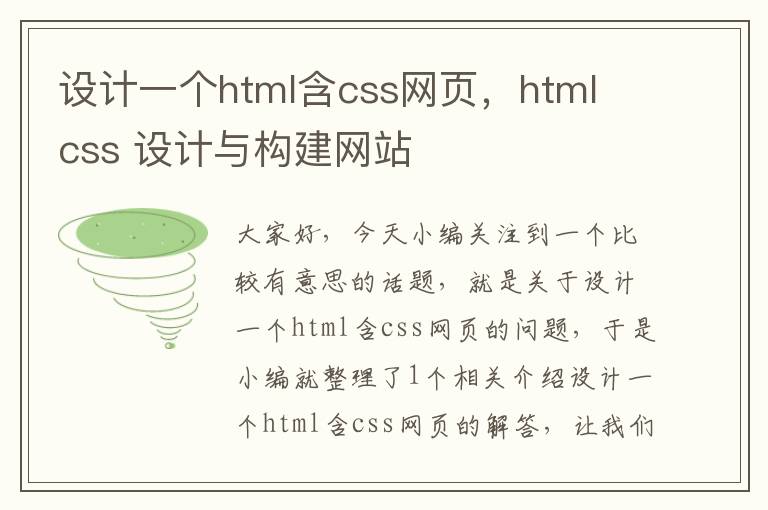 设计一个html含css网页，html css 设计与构建网站

大家好，今天小编关注到一个比较有意思的话题，就是关于设计一个html含css网页的问题，于是小编就整理了1个相关介绍设计一个html含css网页的解答，让我们